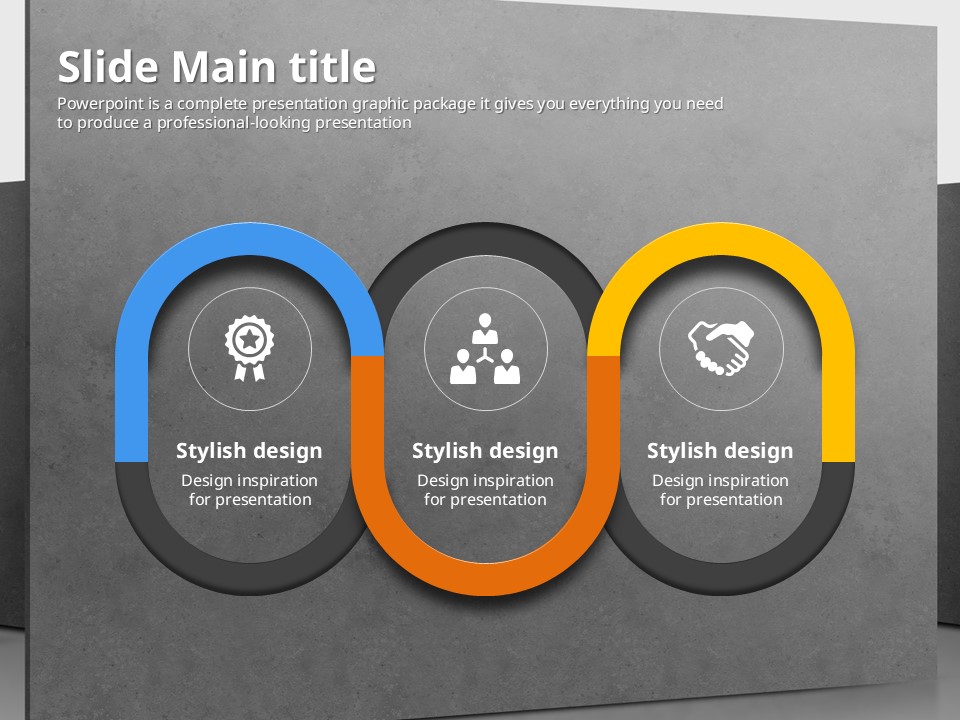 Slide Main title

Powerpoint is a complete presentation graphic package it gives you everything you need to produce a professional-looking presentation

Stylish design

Design inspiration for presentation

Stylish design

Design inspiration for presentation

Stylish design

Design inspiration for presentation